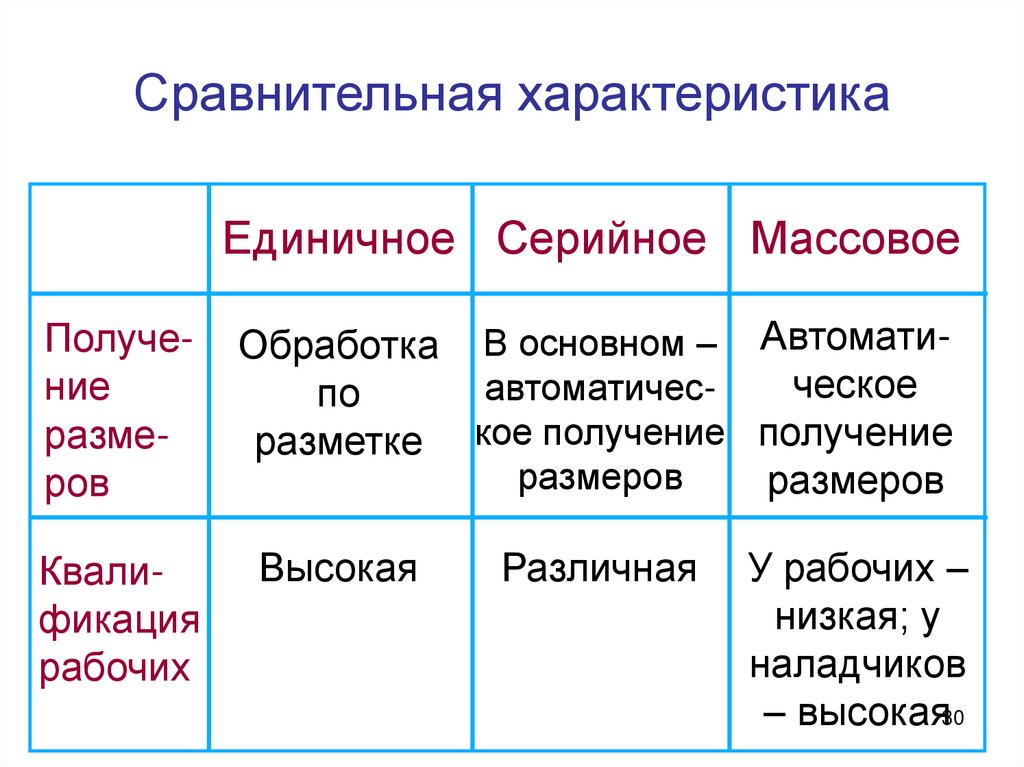 Сравнительная характеристика

| | Единичное | Серийное | Массовое |
|---|---|---|---|
| Получение размеров | Обработка по разметке | В основном – автоматическое получение размеров | Автоматическое получение размеров |
| Квалификация рабочих | Высокая | Различная | У рабочих – низкая; у наладчиков – высокая |

30